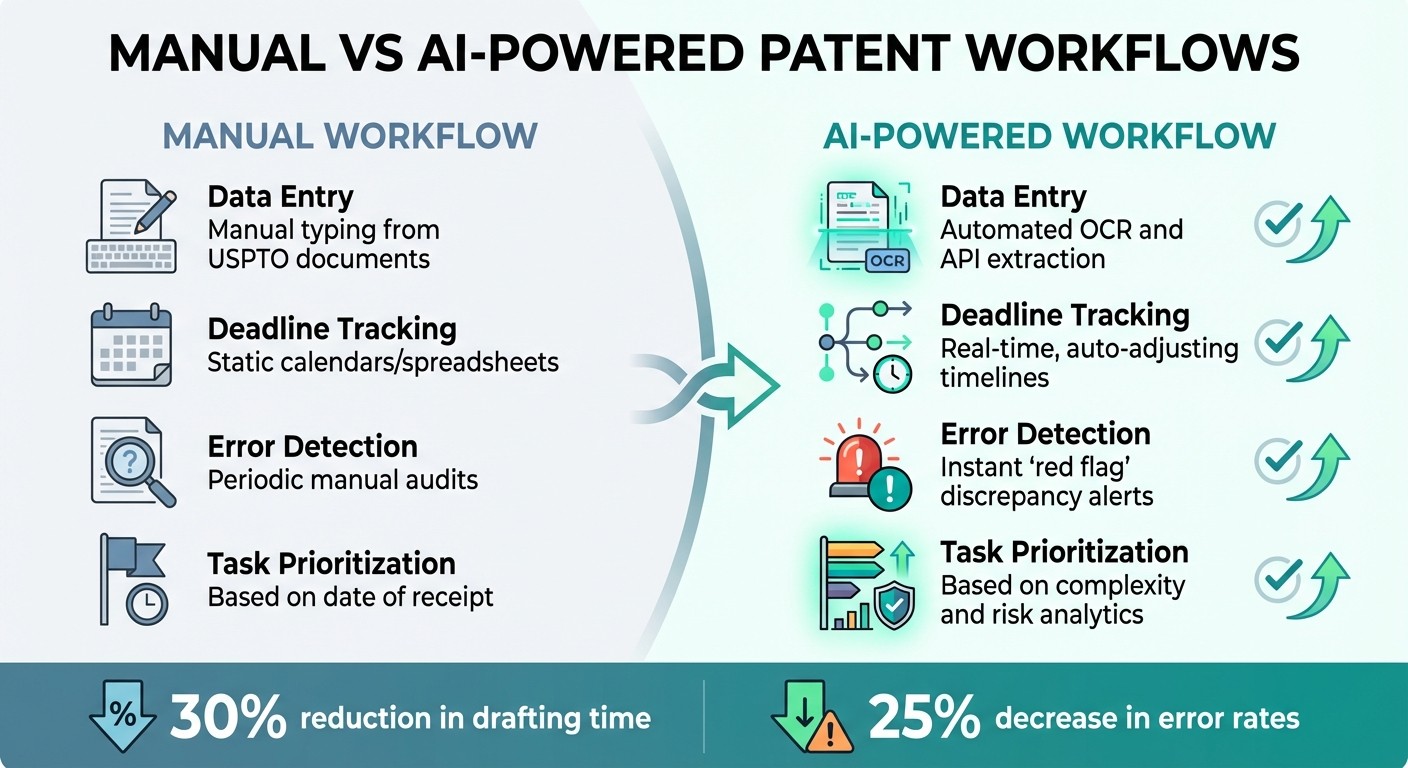 MANUAL VS AI-POWERED PATENT WORKFLOWS

MANUAL WORKFLOW

Data Entry
Manual typing from USPTO documents

Deadline Tracking
Static calendars/spreadsheets

Error Detection
Periodic manual audits

Task Prioritization
Based on date of receipt

AI-POWERED WORKFLOW

OCR

Data Entry
Automated OCR and API extraction

Deadline Tracking
Real-time, auto-adjusting timelines

Error Detection
Instant 'red flag' discrepancy alerts

Task Prioritization
Based on complexity and risk analytics

% 30% reduction in drafting time

25% decrease in error rates